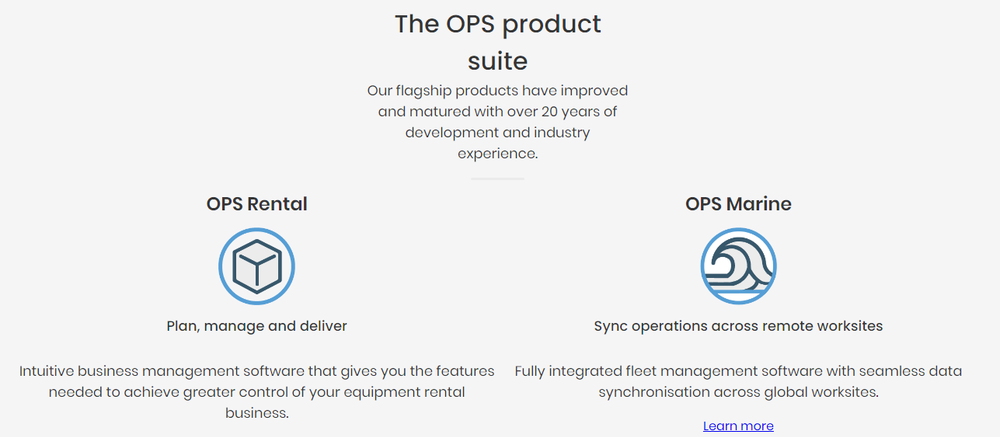 The OPS product suite

Our flagship products have improved and matured with over 20 years of development and industry experience.

OPS Rental

Plan, manage and deliver

Intuitive business management software that gives you the features needed to achieve greater control of your equipment rental business.

OPS Marine

Sync operations across remote worksites

Fully integrated fleet management software with seamless data synchronisation across global worksites.

Learn more